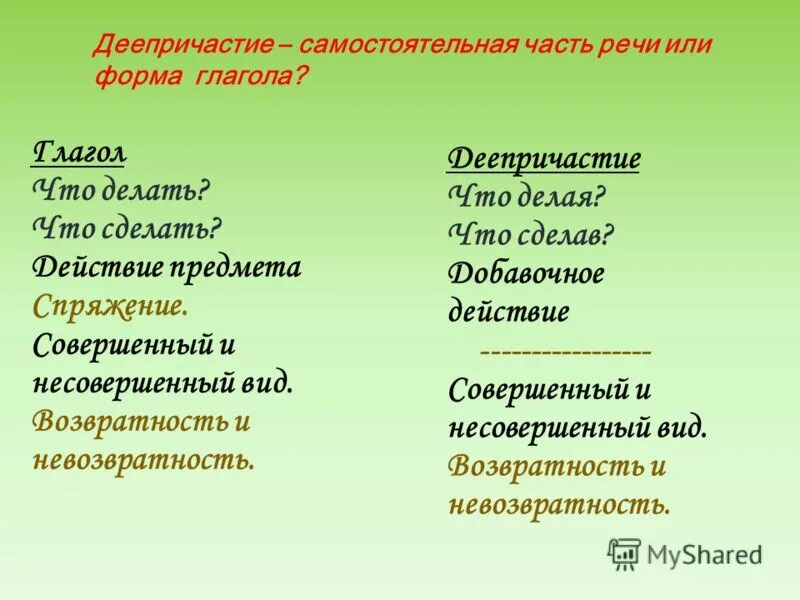 Деепричастие – самостоятельная часть речи или форма глагола?

Глагол
Что делать?
Что сделать?
Действие предмета
Спряжение.
Совершенный и несовершенный вид.
Возвратность и невозвратность.

Деепричастие
Что делая?
Что сделав?
Добавочное действие
-----------------
Совершенный и несовершенный вид.
Возвратность и невозвратность.

MyShared